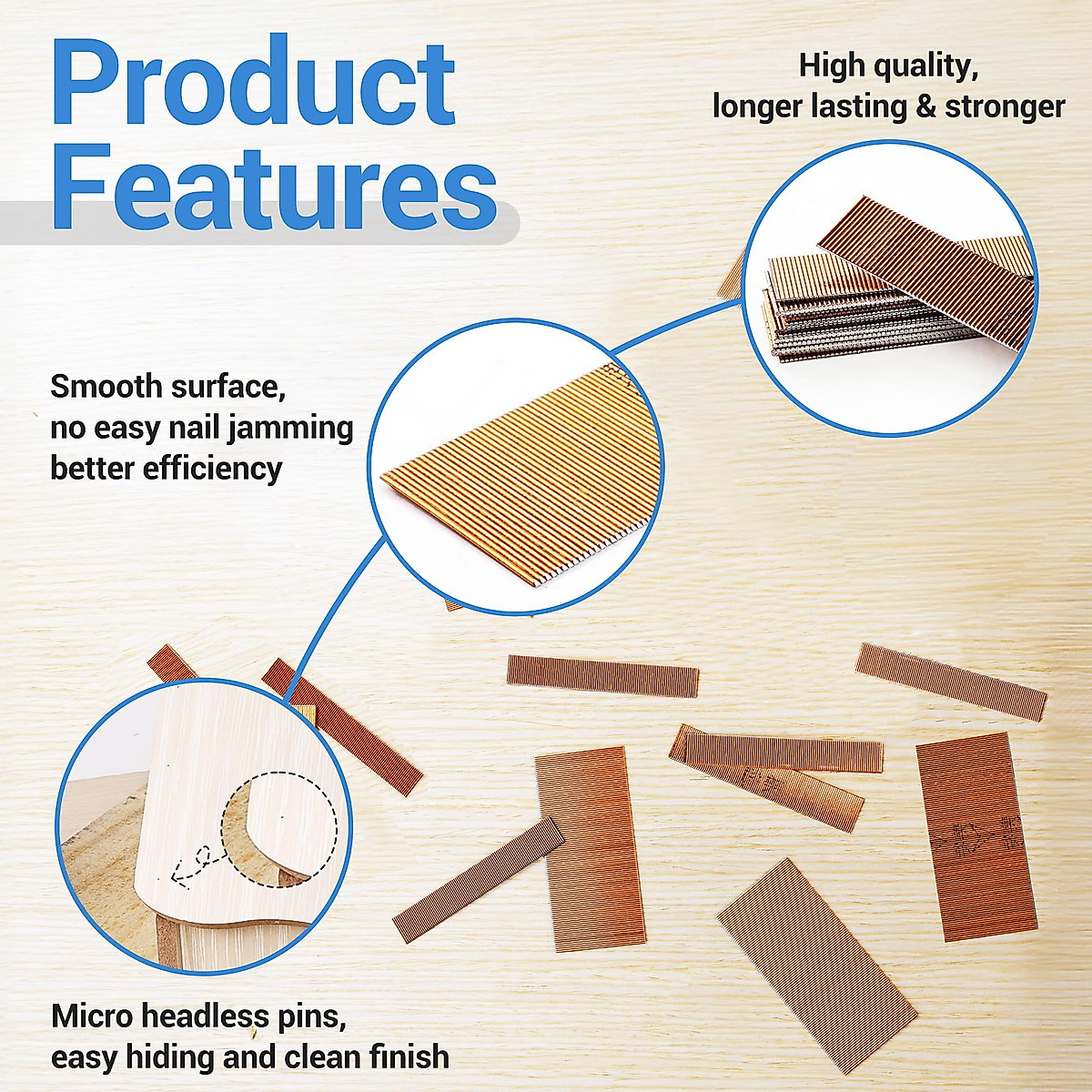 Product Features

High quality, longer lasting & stronger

Smooth surface, no easy nail jamming better efficiency

Micro headless pins, easy hiding and clean finish